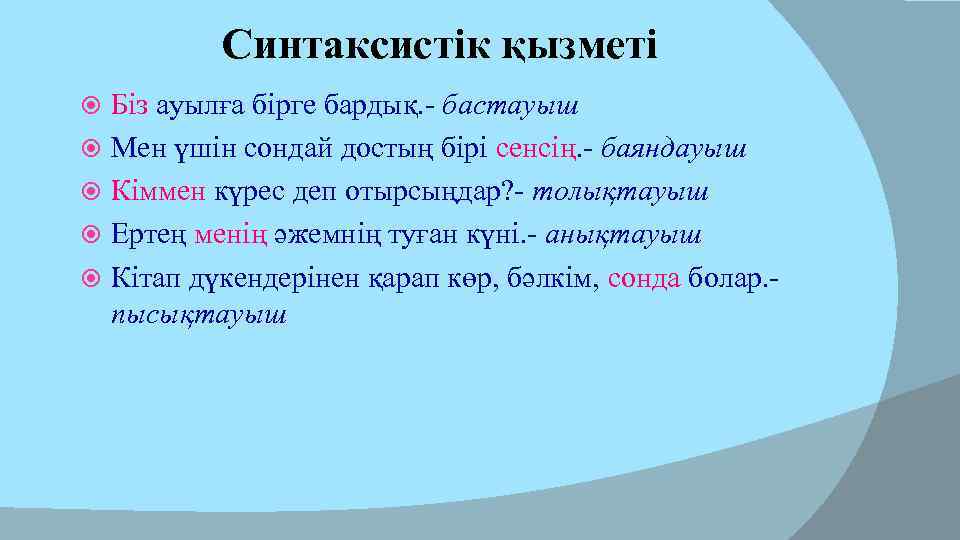 Синтаксистік қызметі

Біз ауылға бірге бардық.- бастауыш

Мен үшін сондай достың бірі сенсің.- баяндауыш

Кіммен күрес деп отырсыңдар?- толықтауыш

Ертең менің әжемнің туған күні.- анықтауыш

Кітап дүкендерінен қарап көр, бәлкім, сонда болар.- пысықтауыш